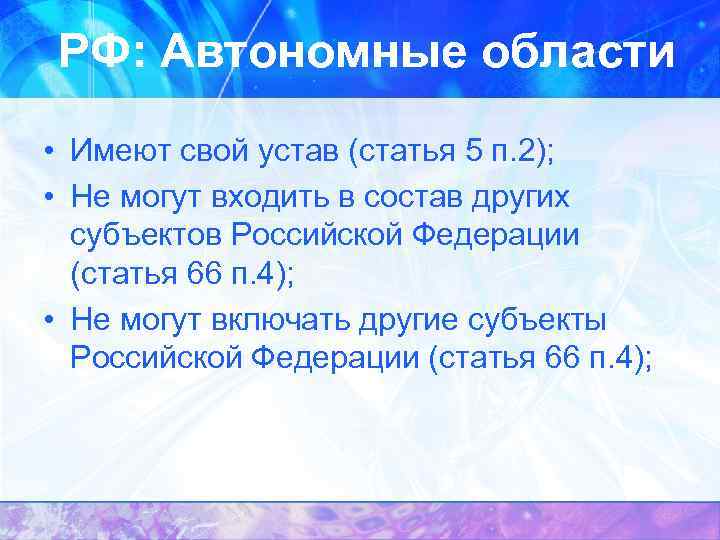 РФ: Автономные области

• Имеют свой устав (статья 5 п.2);
• Не могут входить в состав других субъектов Российской Федерации (статья 66 п.4);
• Не могут включать другие субъекты Российской Федерации (статья 66 п.4);